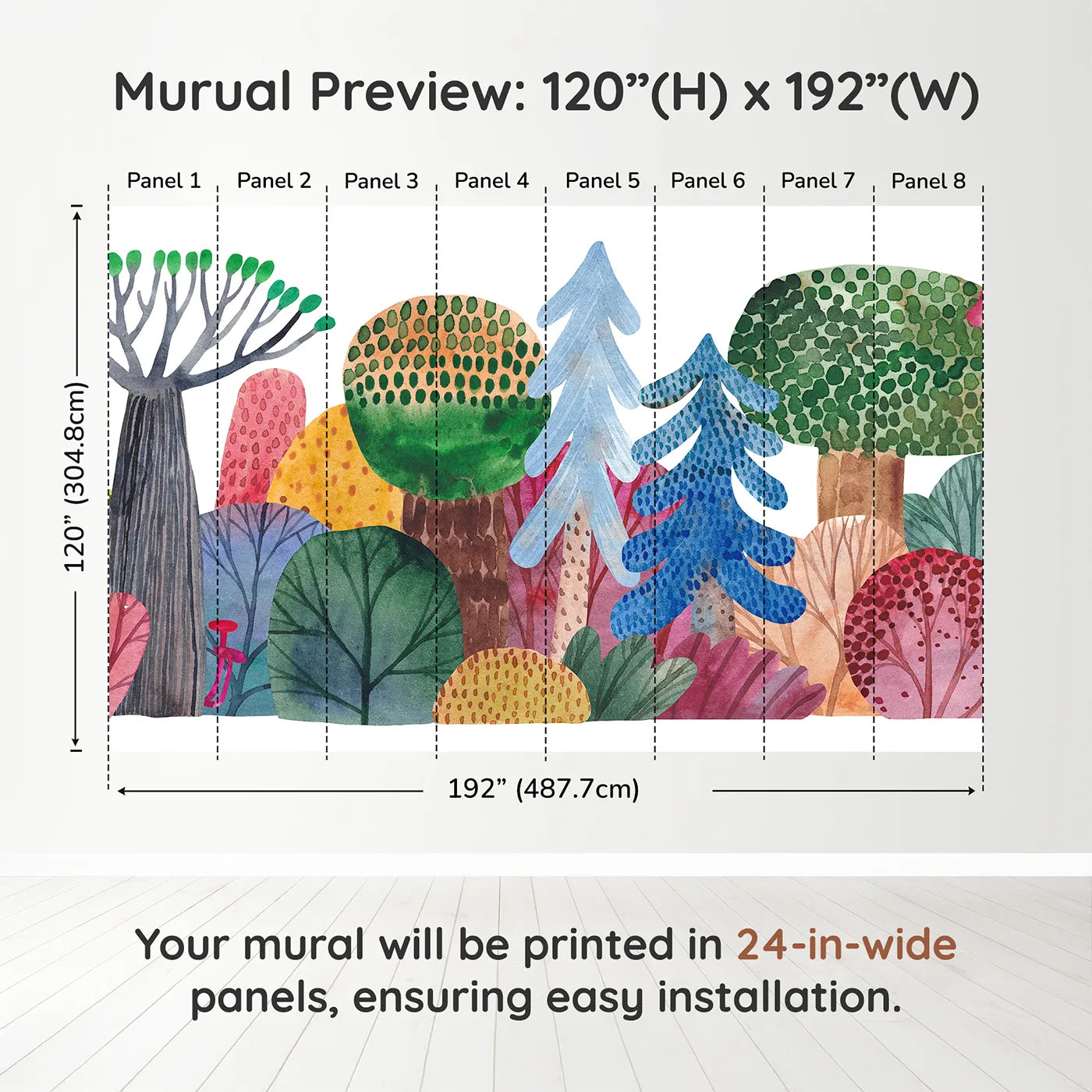 Murual Preview: 120”(H) x 192”(W)

Panel 1 Panel 2 Panel 3 Panel 4 Panel 5 Panel 6 Panel 7 Panel 8

120” (304.8cm)

192” (487.7cm)

Your mural will be printed in 24-in-wide panels, ensuring easy installation.